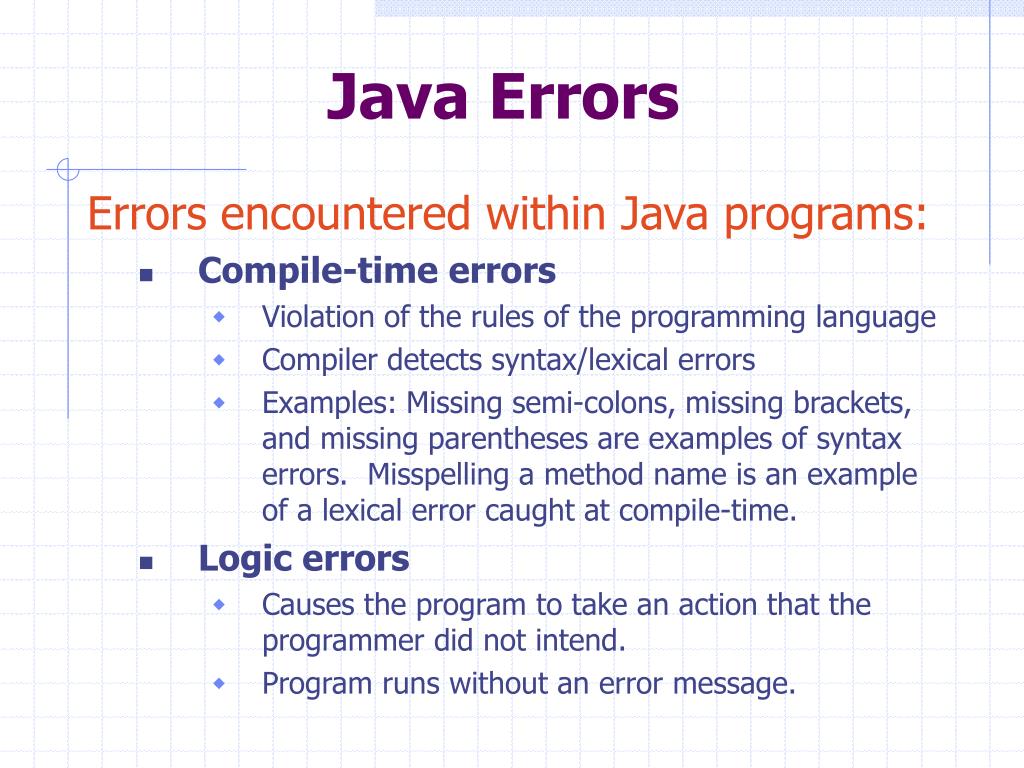 Java Errors

Errors encountered within Java programs:

- Compile-time errors
  - Violation of the rules of the programming language
  - Compiler detects syntax/lexical errors
  - Examples: Missing semi-colons, missing brackets, and missing parentheses are examples of syntax errors. Misspelling a method name is an example of a lexical error caught at compile-time.
- Logic errors
  - Causes the program to take an action that the programmer did not intend.
  - Program runs without an error message.